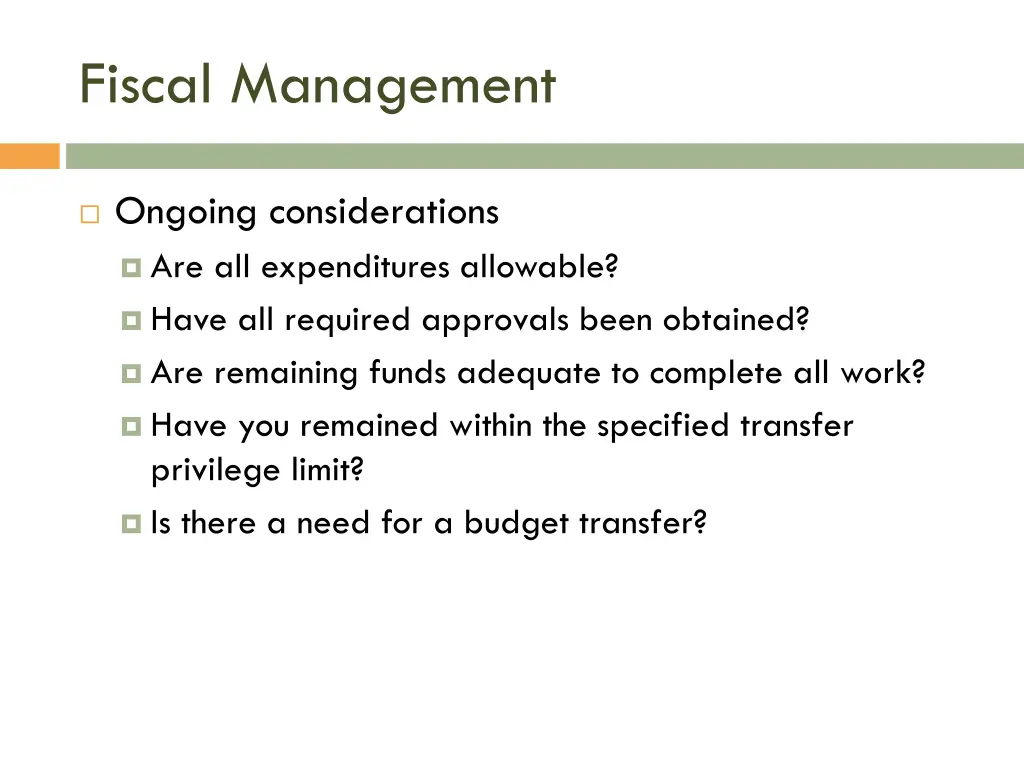 Fiscal Management

Ongoing considerations

Are all expenditures allowable?

Have all required approvals been obtained?

Are remaining funds adequate to complete all work?

Have you remained within the specified transfer privilege limit?

Is there a need for a budget transfer?